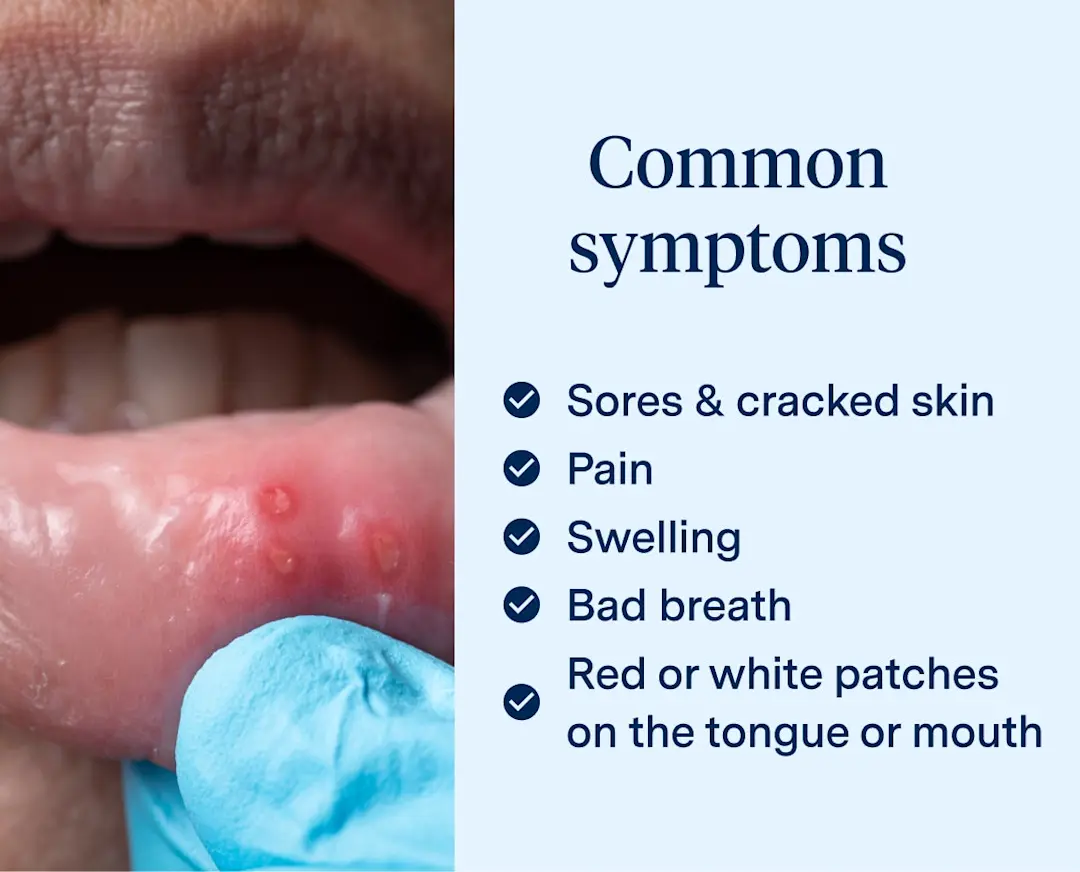 Common symptoms

Sores & cracked skin
Pain
Swelling
Bad breath
Red or white patches on the tongue or mouth